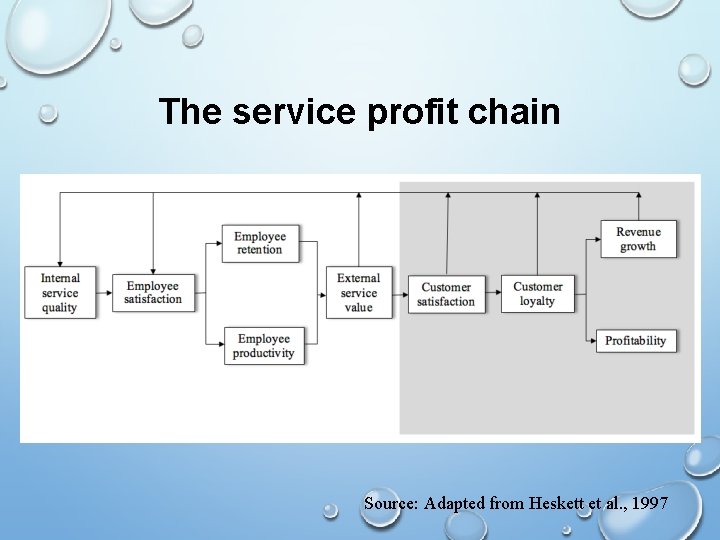 The service profit chain

Internal service quality

Employee satisfaction

Employee retention

Employee productivity

External service value

Customer satisfaction

Customer loyalty

Revenue growth

Profitability

Source: Adapted from Heskett et al., 1997